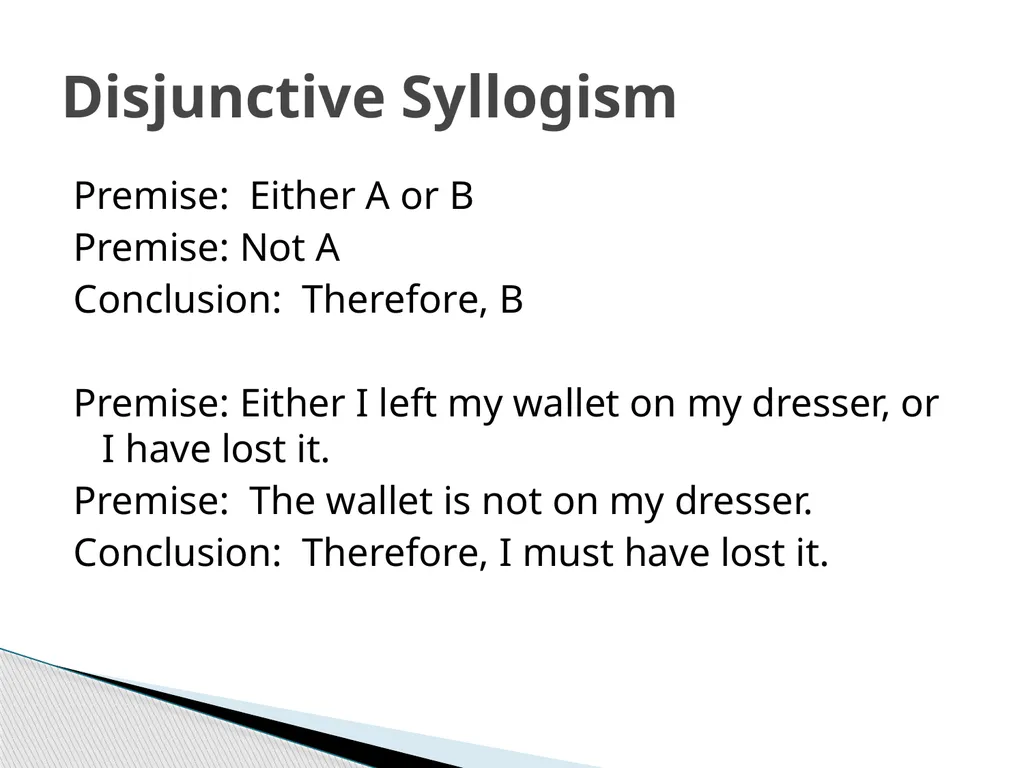 Disjunctive Syllogism

Premise: Either A or B
Premise: Not A
Conclusion: Therefore, B

Premise: Either I left my wallet on my dresser, or I have lost it.
Premise: The wallet is not on my dresser.
Conclusion: Therefore, I must have lost it.